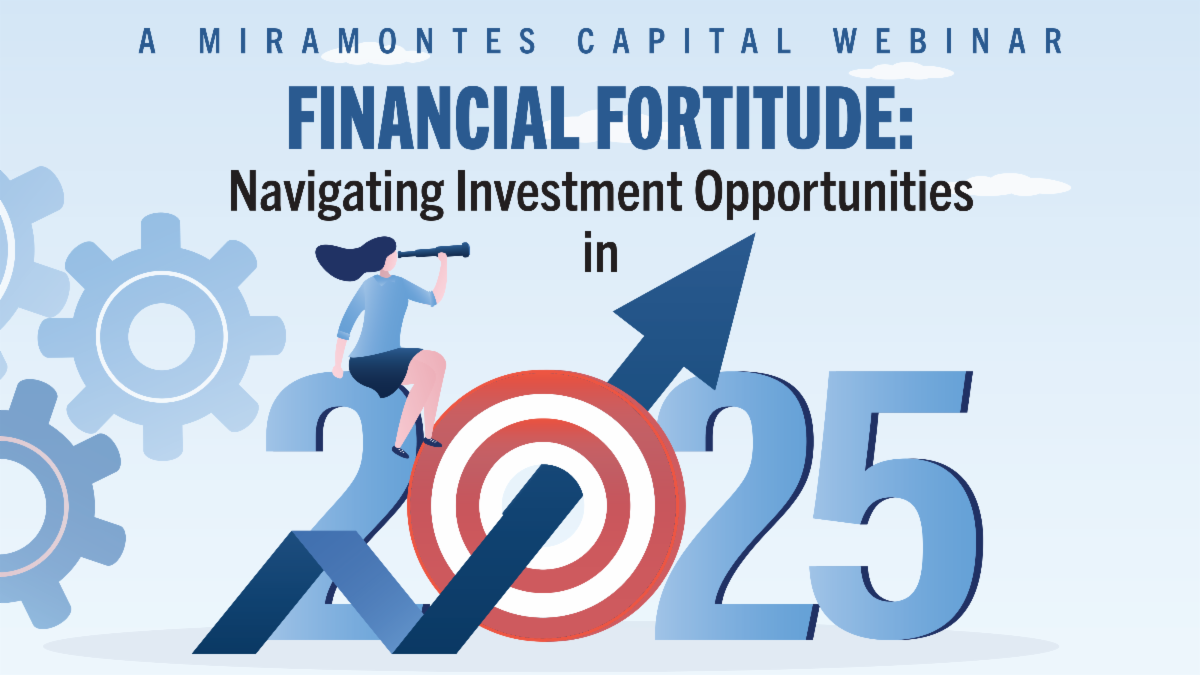 A MIRAMONTES CAPITAL WEBINAR

FINANCIAL FORTITUDE:

Navigating Investment Opportunities in

2025